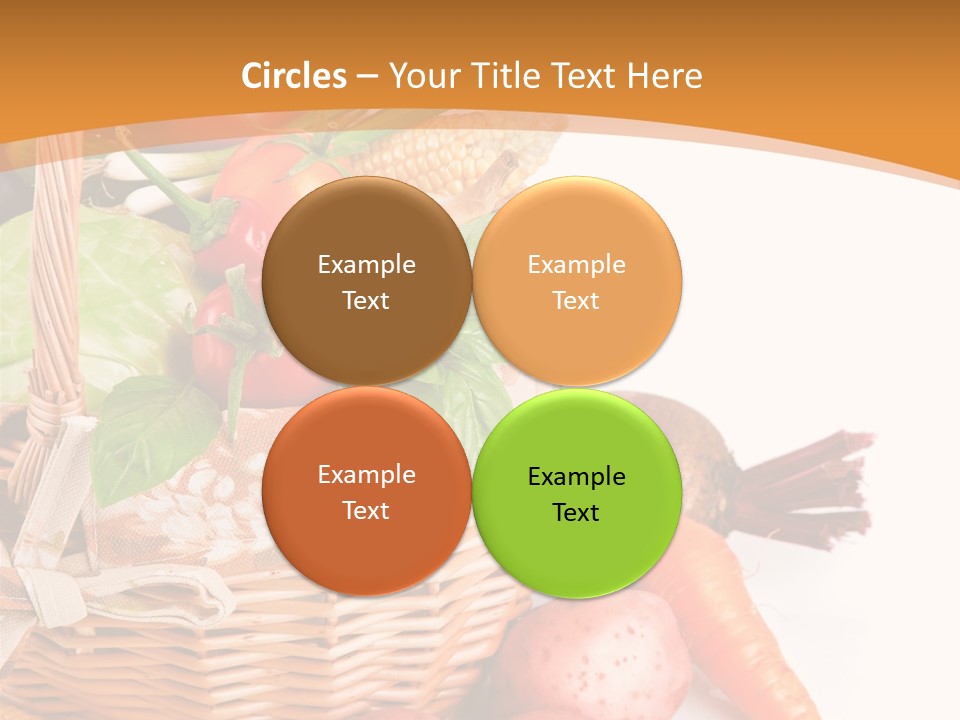 Circles – Your Title Text Here

Example Text

Example Text

Example Text

Example Text